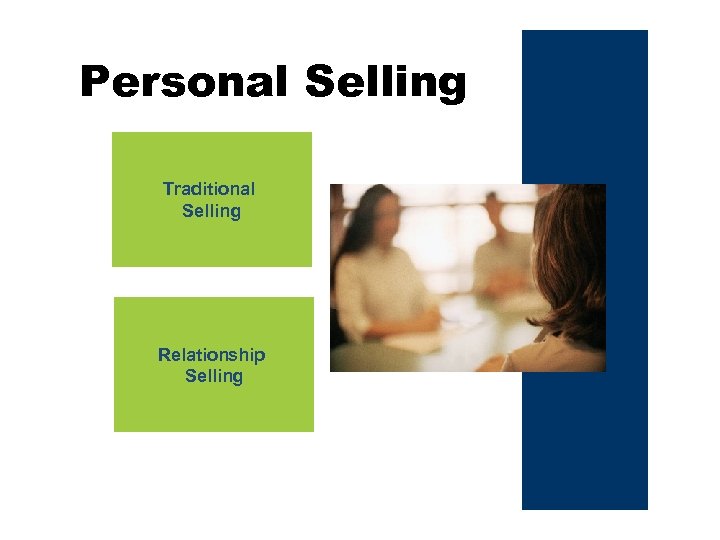 Personal Selling

Traditional Selling

Relationship Selling